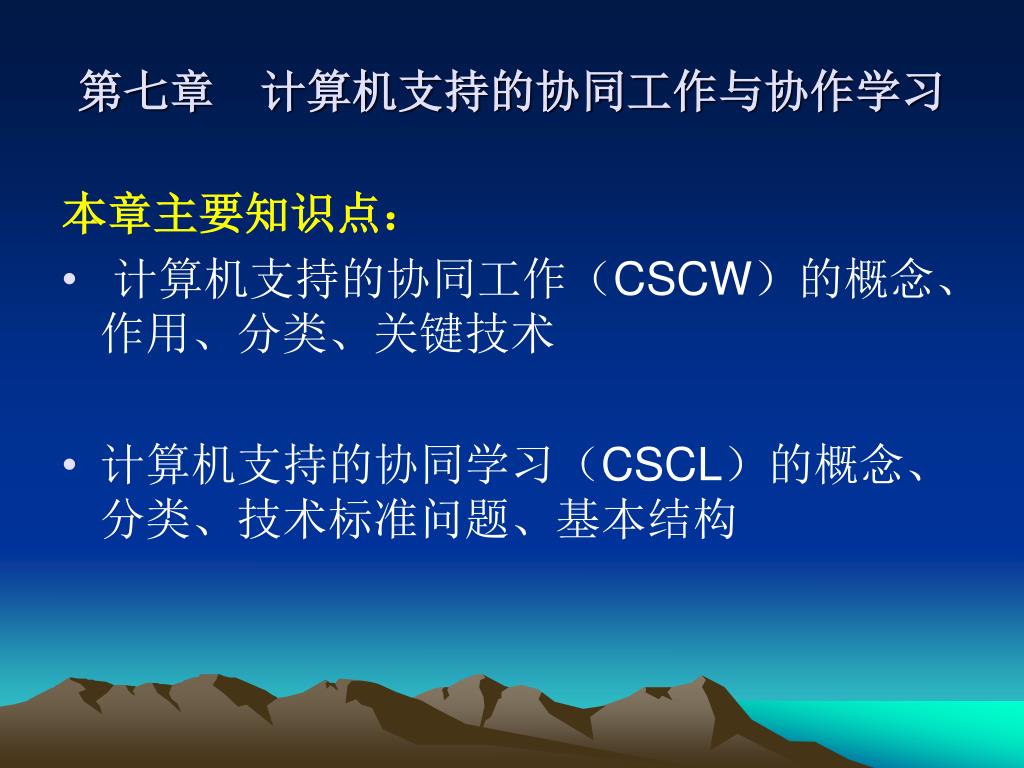 第七章　计算机支持的协同工作与协作学习

本章主要知识点：

• 计算机支持的协同工作（CSCW）的概念、作用、分类、关键技术

• 计算机支持的协同学习（CSCL）的概念、分类、技术标准问题、基本结构